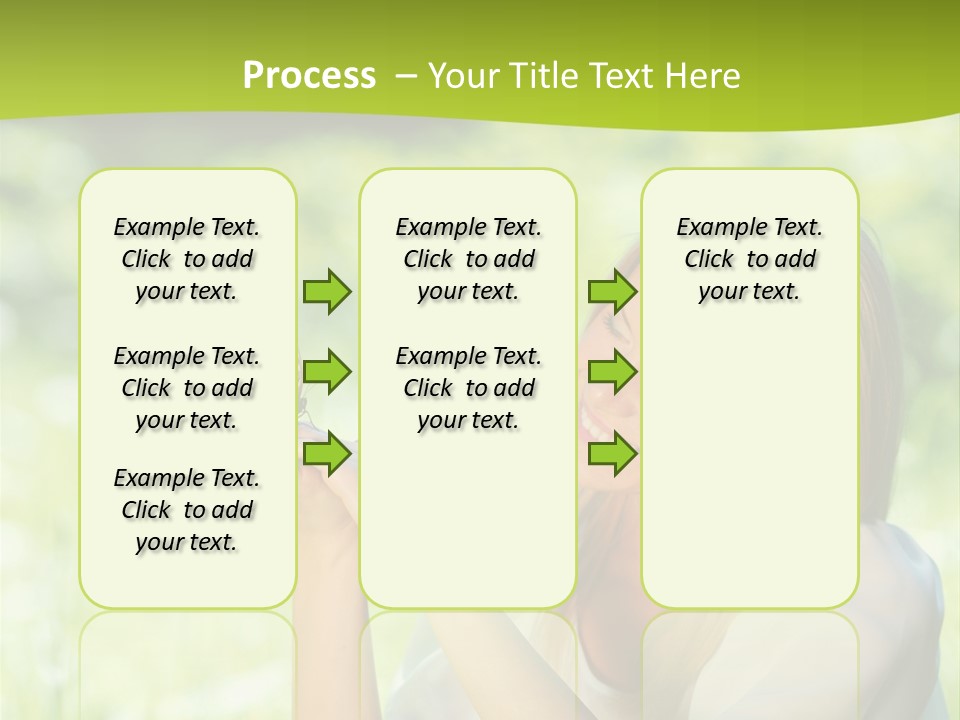 Process – Your Title Text Here

Example Text. Click to add your text.

Example Text. Click to add your text.

Example Text. Click to add your text.

Example Text. Click to add your text.

Example Text. Click to add your text.

Example Text. Click to add your text.